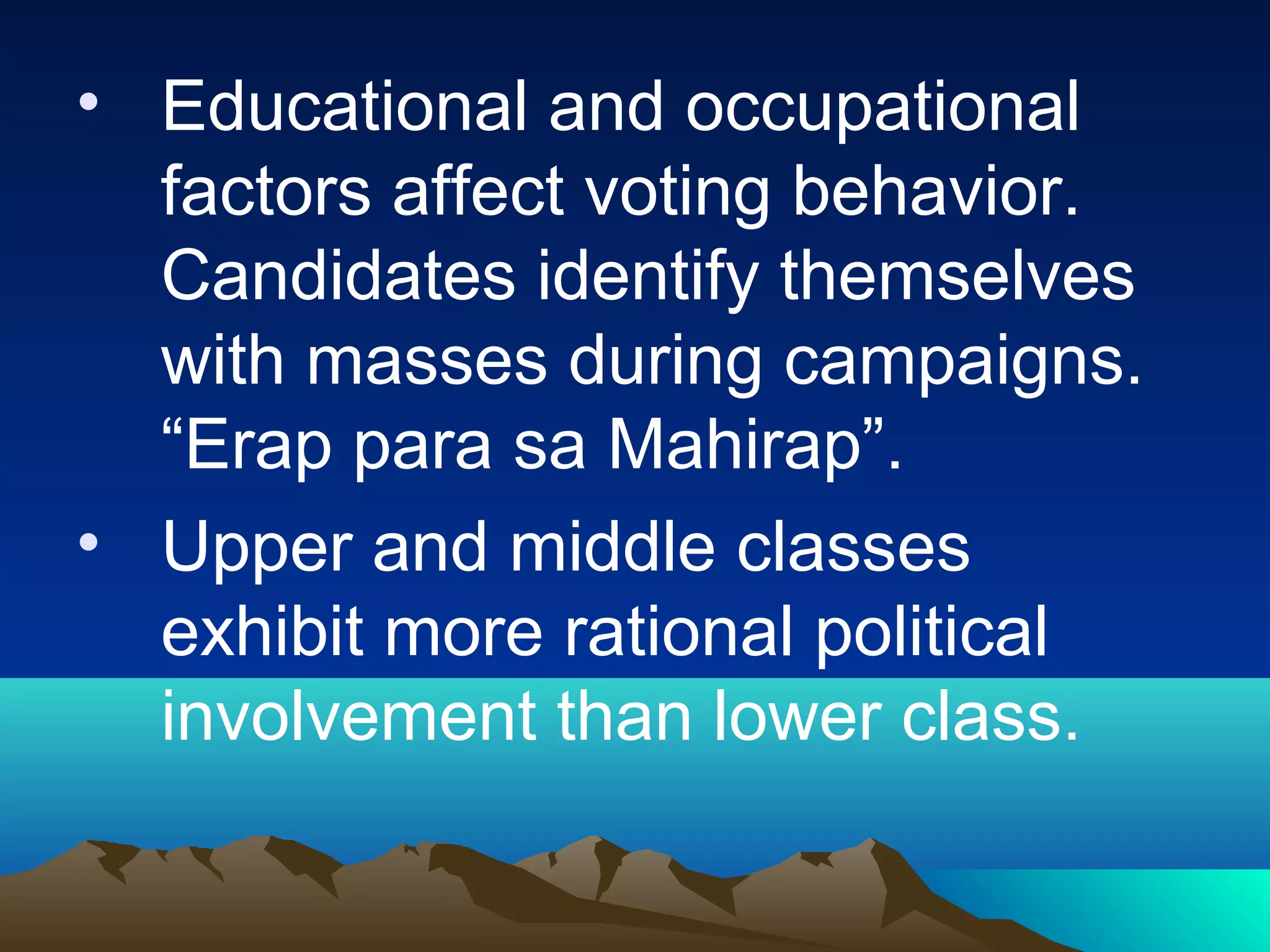 • Educational and occupational factors affect voting behavior. Candidates identify themselves with masses during campaigns. “Erap para sa Mahirap”.

• Upper and middle classes exhibit more rational political involvement than lower class.